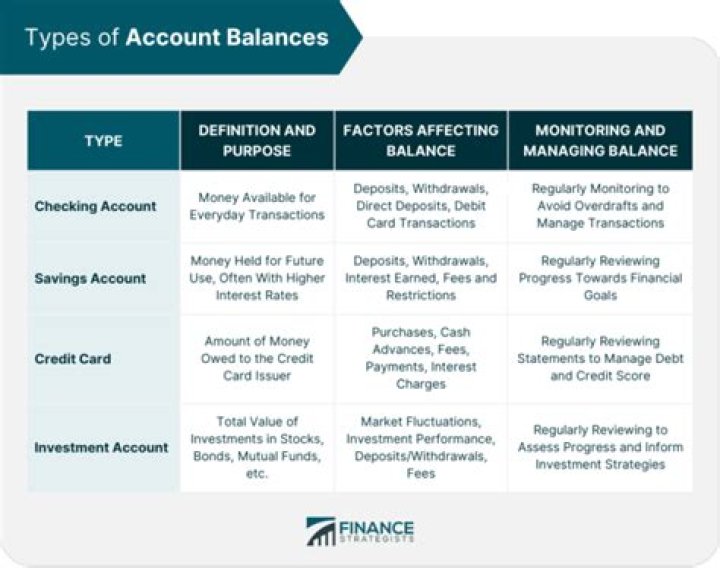 Types of Account Balances

| TYPE | DEFINITION AND PURPOSE | FACTORS AFFECTING BALANCE | MONITORING AND MANAGING BALANCE |
|---|---|---|---|
| Checking Account | Money Available for Everyday Transactions | Deposits, Withdrawals, Direct Deposits, Debit Card Transactions | Regularly Monitoring to Avoid Overdrafts and Manage Transactions |
| Savings Account | Money Held for Future Use, Often With Higher Interest Rates | Deposits, Withdrawals, Interest Earned, Fees and Restrictions | Regularly Reviewing Progress Towards Financial Goals |
| Credit Card | Amount of Money Owed to the Credit Card Issuer | Purchases, Cash Advances, Fees, Payments, Interest Charges | Regularly Reviewing Statements to Manage Debt and Credit Score |
| Investment Account | Total Value of Investments in Stocks, Bonds, Mutual Funds, etc. | Market Fluctuations, Investment Performance, Deposits/Withdrawals, Fees | Regularly Reviewing to Assess Progress and Inform Investment Strategies |

FINANCE STRATEGISTS